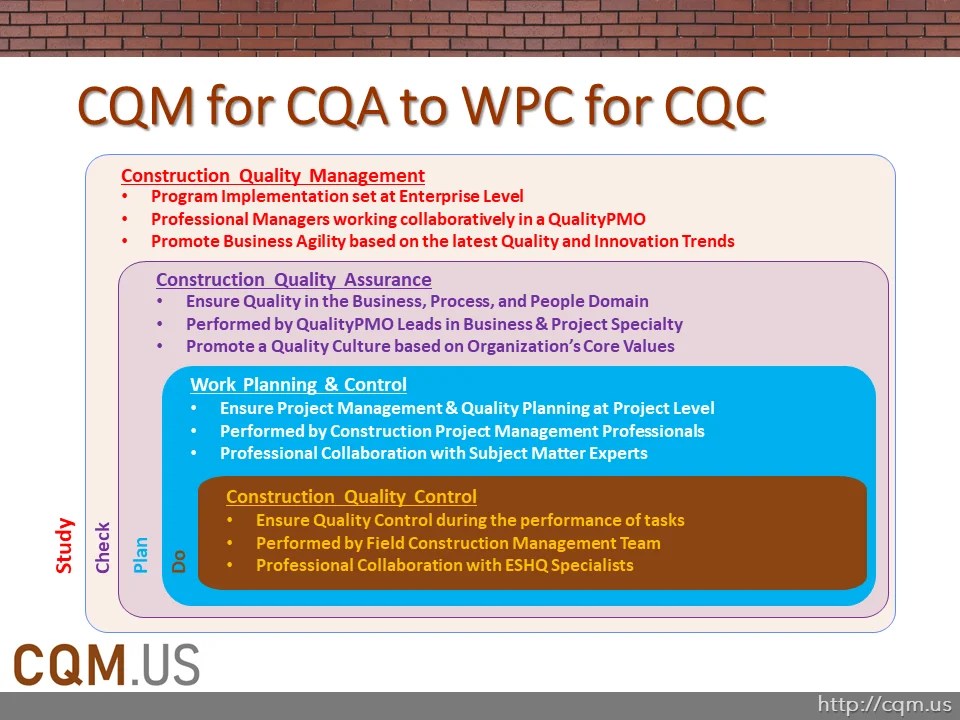 CQM for CQA to WPC for CQC

Construction Quality Management
• Program Implementation set at Enterprise Level
• Professional Managers working collaboratively in a QualityPMO
• Promote Business Agility based on the latest Quality and Innovation Trends

Construction Quality Assurance
• Ensure Quality in the Business, Process, and People Domain
• Performed by QualityPMO Leads in Business & Project Specialty
• Promote a Quality Culture based on Organization's Core Values

Work Planning & Control
• Ensure Project Management & Quality Planning at Project Level
• Performed by Construction Project Management Professionals
• Professional Collaboration with Subject Matter Experts

Construction Quality Control
• Ensure Quality Control during the performance of tasks
• Performed by Field Construction Management Team
• Professional Collaboration with ESHQ Specialists

Study
Check
Plan
Do

CQM.US

http://cqm.us